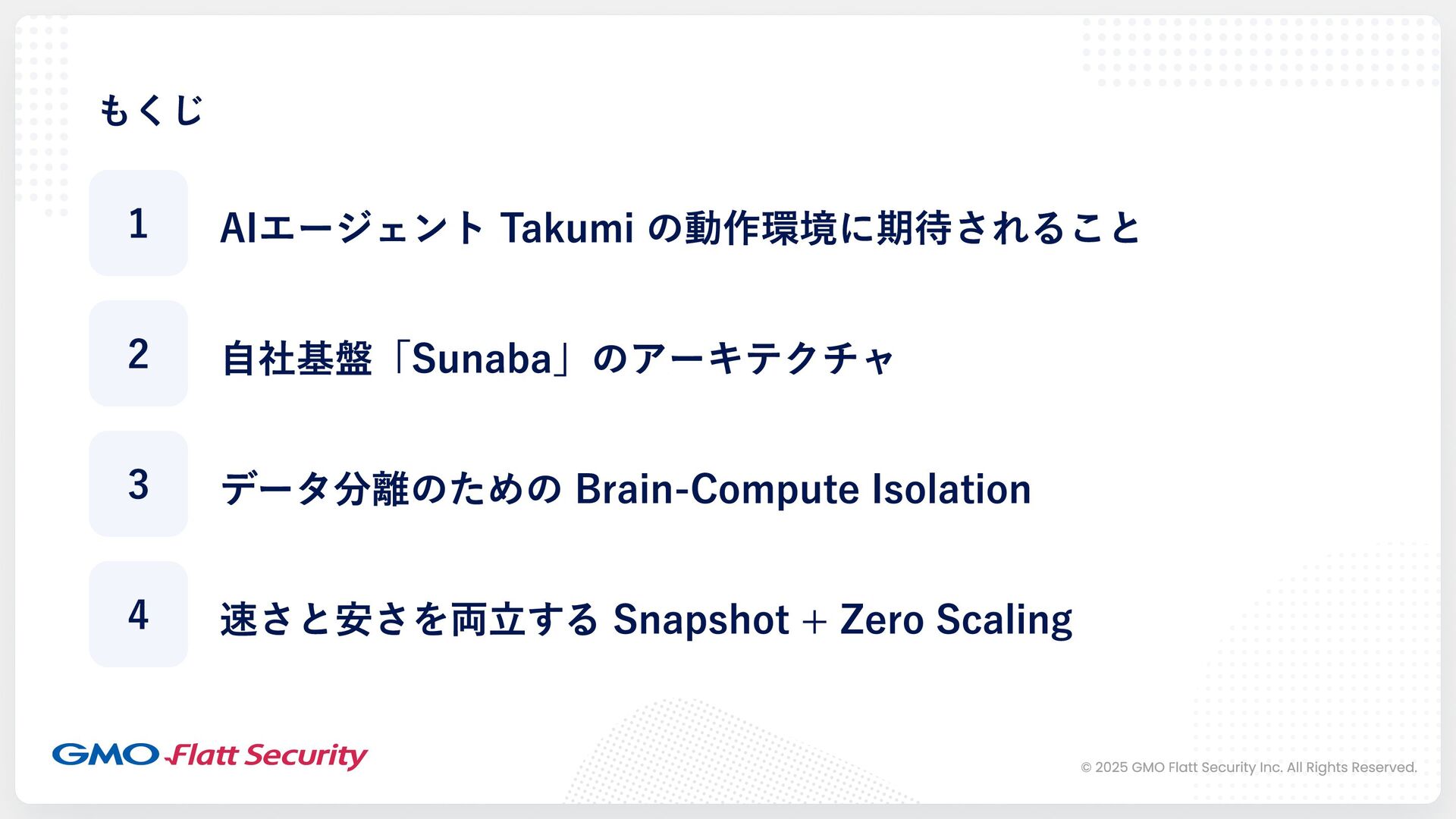 もくじ

1 AIエージェント Takumi の動作環境に期待されること

2 自社基盤「Sunaba」のアーキテクチャ

3 データ分離のための Brain-Compute Isolation

4 速さと安さを両立する Snapshot + Zero Scaling

GMO Flatt Security

© 2025 GMO Flatt Security Inc. All Rights Reserved.